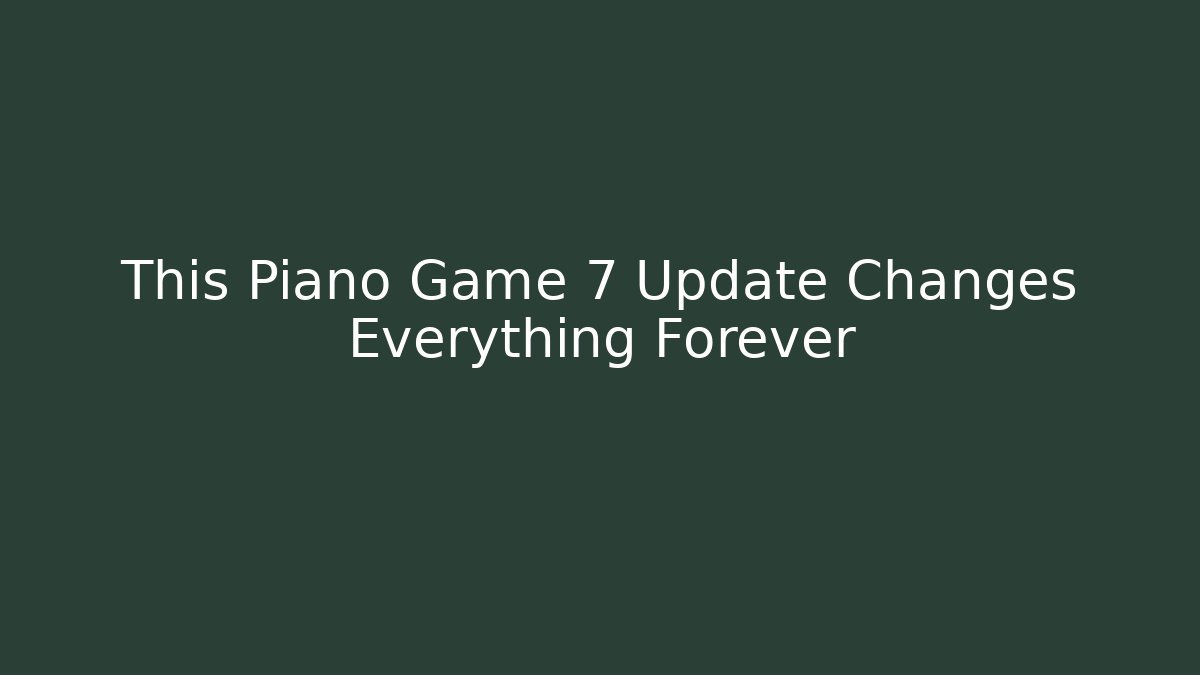 This Piano Game 7 Update Changes Everything Forever